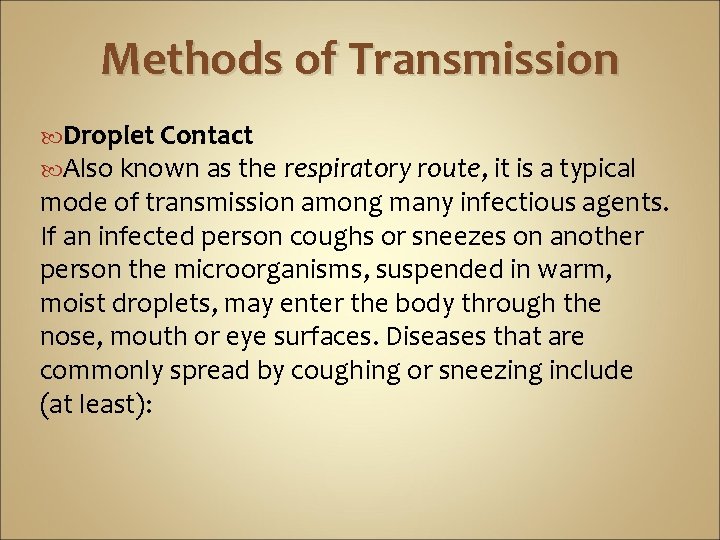 Methods of Transmission

Droplet Contact

Also known as the respiratory route, it is a typical mode of transmission among many infectious agents. If an infected person coughs or sneezes on another person the microorganisms, suspended in warm, moist droplets, may enter the body through the nose, mouth or eye surfaces. Diseases that are commonly spread by coughing or sneezing include (at least):